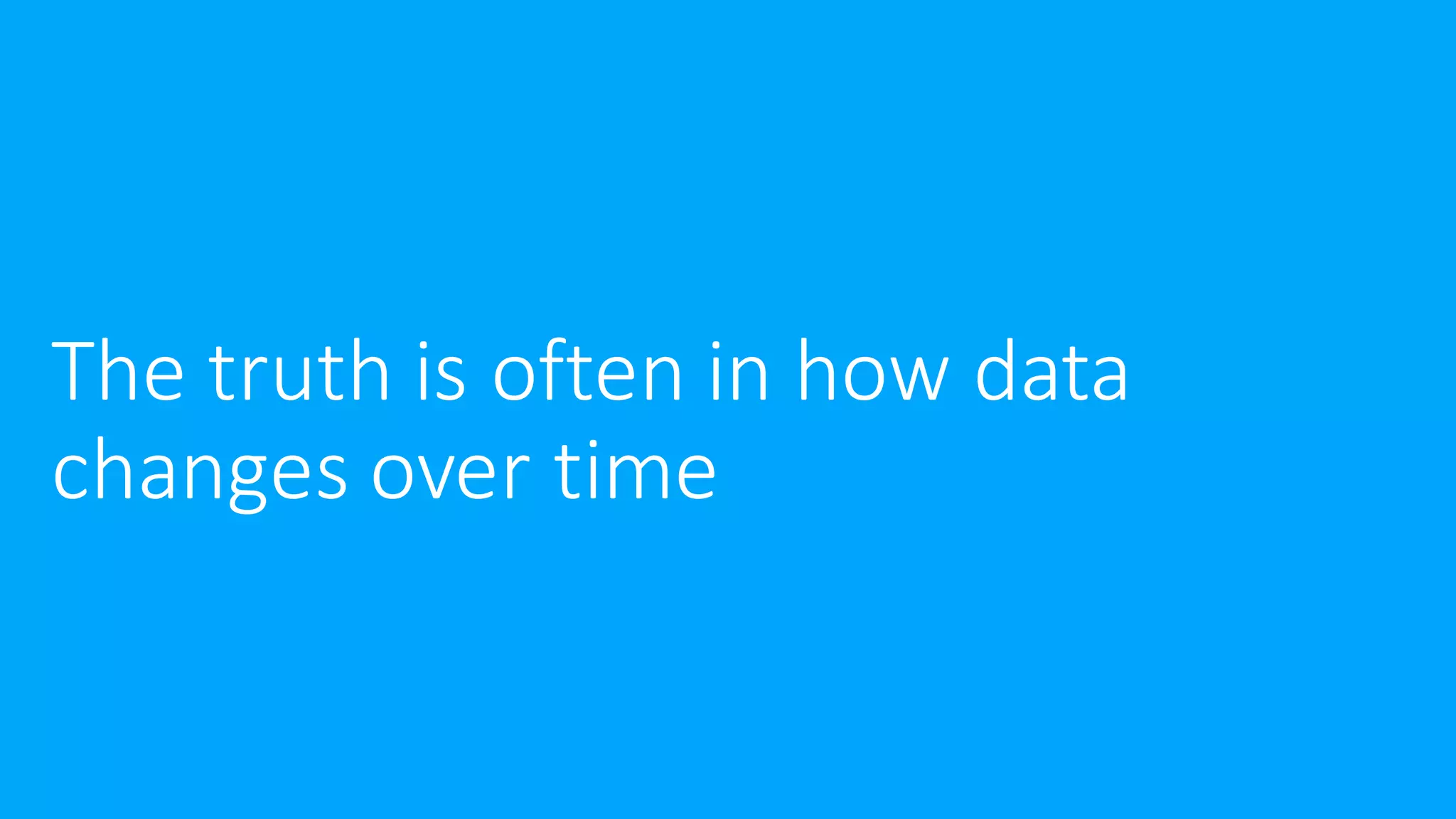 The truth is often in how data changes over time